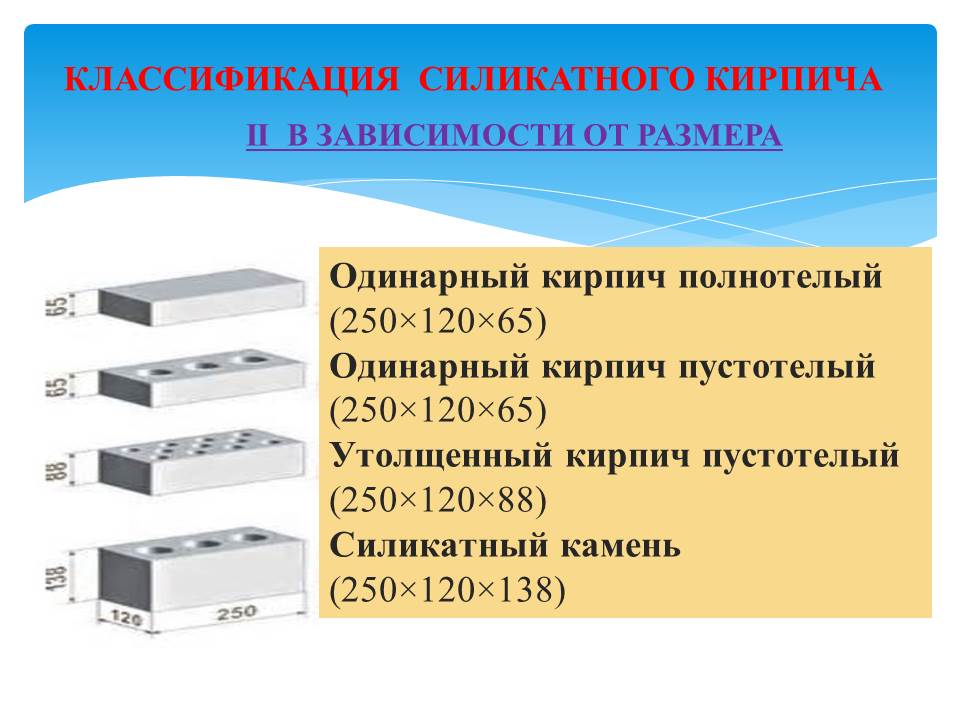 КЛАССИФИКАЦИЯ СИЛИКАТНОГО КИРПИЧА

II В ЗАВИСИМОСТИ ОТ РАЗМЕРА

65
65
88
138
120
250

Одинарный кирпич полнотелый (250×120×65)
Одинарный кирпич пустотелый (250×120×65)
Утолщенный кирпич пустотелый (250×120×88)
Силикатный камень (250×120×138)